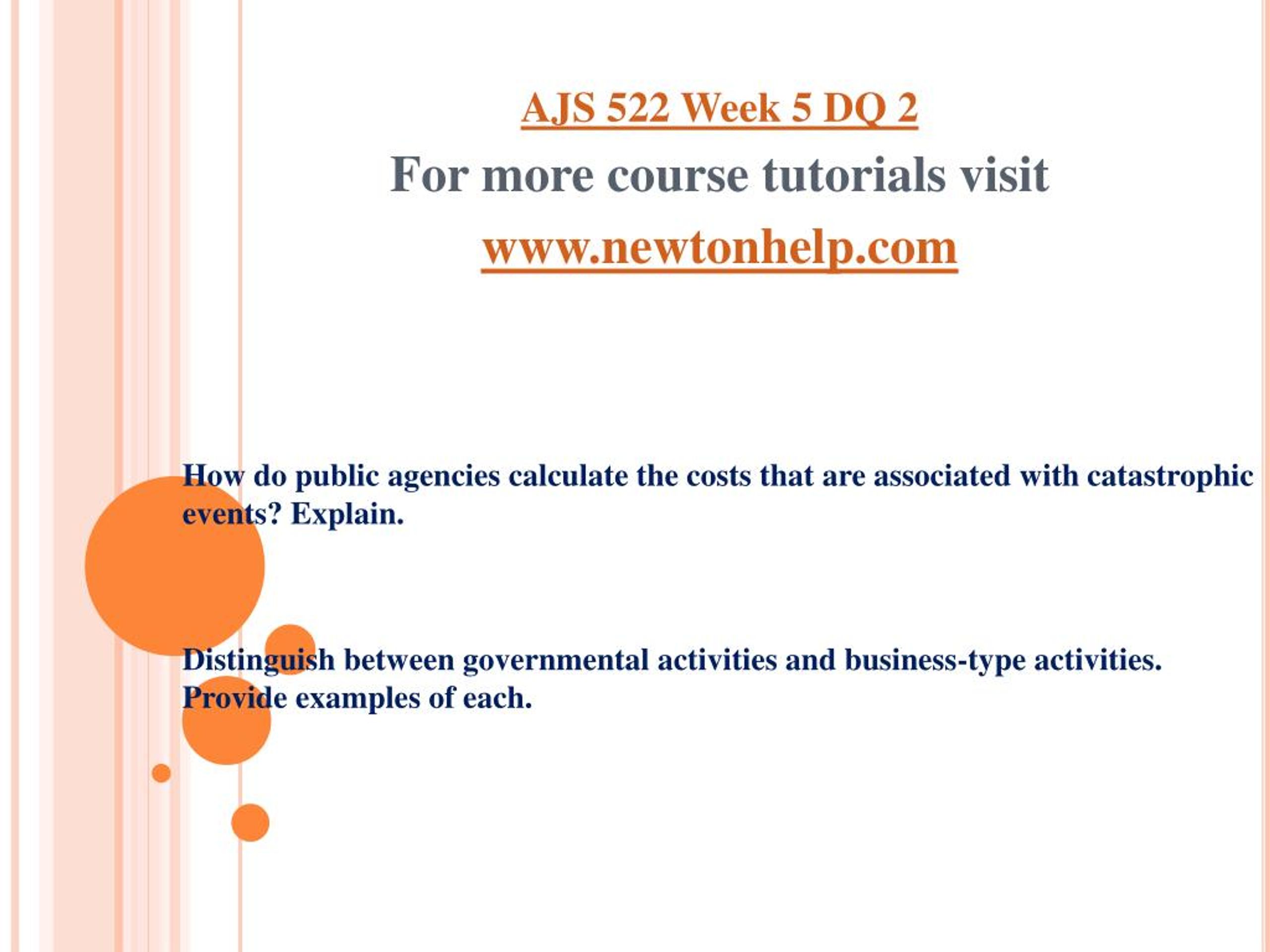 AJS 522 Week 5 DQ 2
For more course tutorials visit
www.newtonhelp.com

How do public agencies calculate the costs that are associated with catastrophic events? Explain.

Distinguish between governmental activities and business-type activities. Provide examples of each.